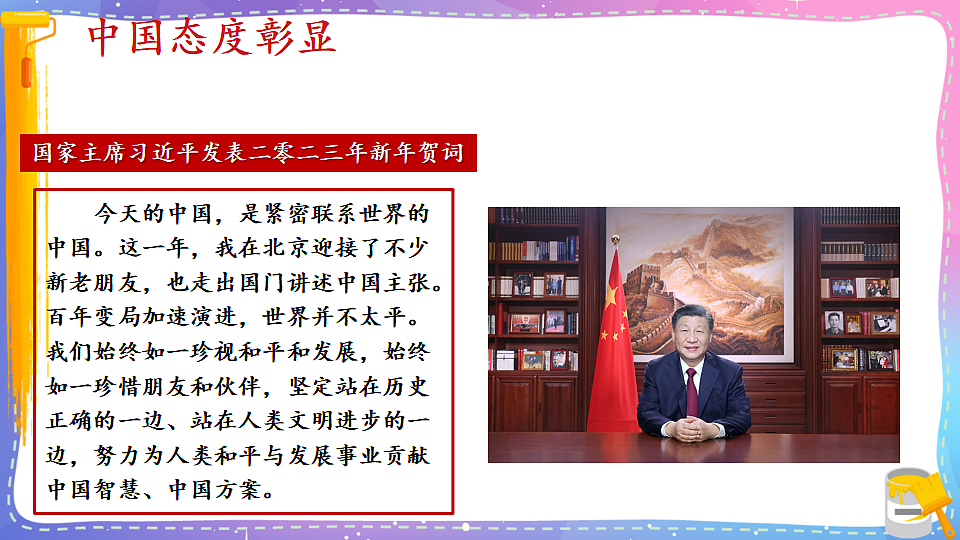 中国态度彰显

国家主席习近平发表二零二三年新年贺词

今天的中国，是紧密联系世界的中国。这一年，我在北京迎接了不少新老朋友，也走出国门讲述中国主张。百年变局加速演进，世界并不太平。我们始终如一珍视和平和发展，始终如一珍惜朋友和伙伴，坚定站在历史正确的一边、站在人类文明进步的一边，努力为人类和平与发展事业贡献中国智慧、中国方案。